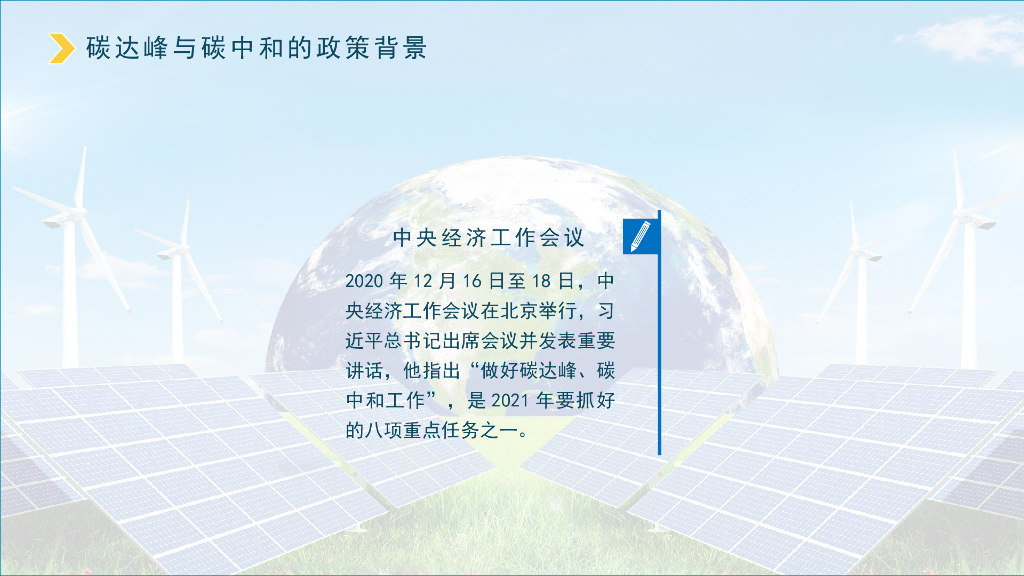 碳达峰与碳中和的政策背景

中央经济工作会议

2020 年 12 月 16 日至 18 日，中央经济工作会议在北京举行，习近平总书记出席会议并发表重要讲话，他指出“做好碳达峰、碳中和工作”，是 2021 年要抓好的八项重点任务之一。